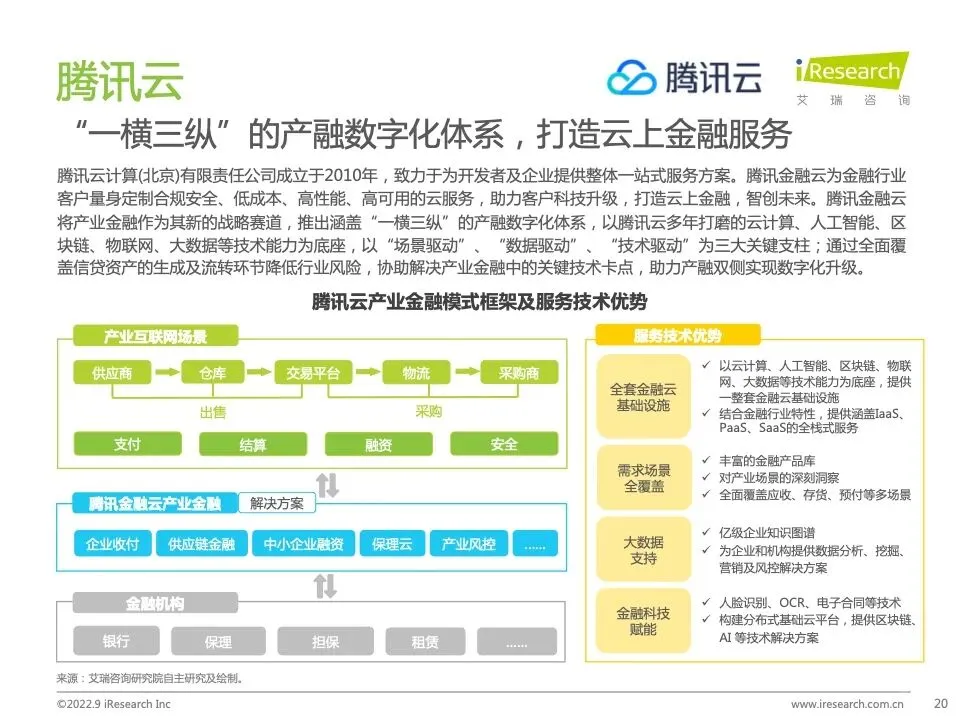 腾讯云

腾讯云

iResearch
艾瑞咨询

“一横三纵”的产融数字化体系，打造云上金融服务

腾讯云计算(北京)有限责任公司成立于2010年，致力于为开发者及企业提供整体一站式服务方案。腾讯金融云为金融行业客户量身定制合规安全、低成本、高性能、高可用的云服务，助力客户科技升级，打造云上金融，智创未来。腾讯金融云将产业金融作为其新的战略赛道，推出涵盖“一横三纵”的产融数字化体系，以腾讯云多年打磨的云计算、人工智能、区块链、物联网、大数据等技术能力为底座，以“场景驱动”、“数据驱动”、“技术驱动”为三大关键支柱；通过全面覆盖信贷资产的生成及流转环节降低行业风险，协助解决产业金融中的关键技术卡点，助力产融双侧实现数字化升级。

腾讯云产业金融模式框架及服务技术优势

产业互联网场景

供应商
仓库
交易平台
物流
采购商

出售
采购

支付
结算
融资
安全

腾讯金融云产业金融
解决方案

企业收付
供应链金融
中小企业融资
保理云
产业风控
......

金融机构

银行
保理
担保
租赁
......

服务技术优势

全套金融云基础设施
✓ 以云计算、人工智能、区块链、物联网、大数据等技术能力为底座，提供一整套金融云基础设施
✓ 结合金融行业特性，提供涵盖IaaS、PaaS、SaaS的全栈式服务

需求场景全覆盖
✓ 丰富的金融产品库
✓ 对产业场景的深刻洞察
✓ 全面覆盖应收、存货、预付等多场景

大数据支持
✓ 亿级企业知识图谱
✓ 为企业和机构提供数据分析、挖掘、营销及风控解决方案

金融科技赋能
✓ 人脸识别、OCR、电子合同等技术
✓ 构建分布式基础云平台，提供区块链、AI 等技术解决方案

来源：艾瑞咨询研究院自主研究及绘制。

©2022.9 iResearch Inc
www.iresearch.com.cn
20